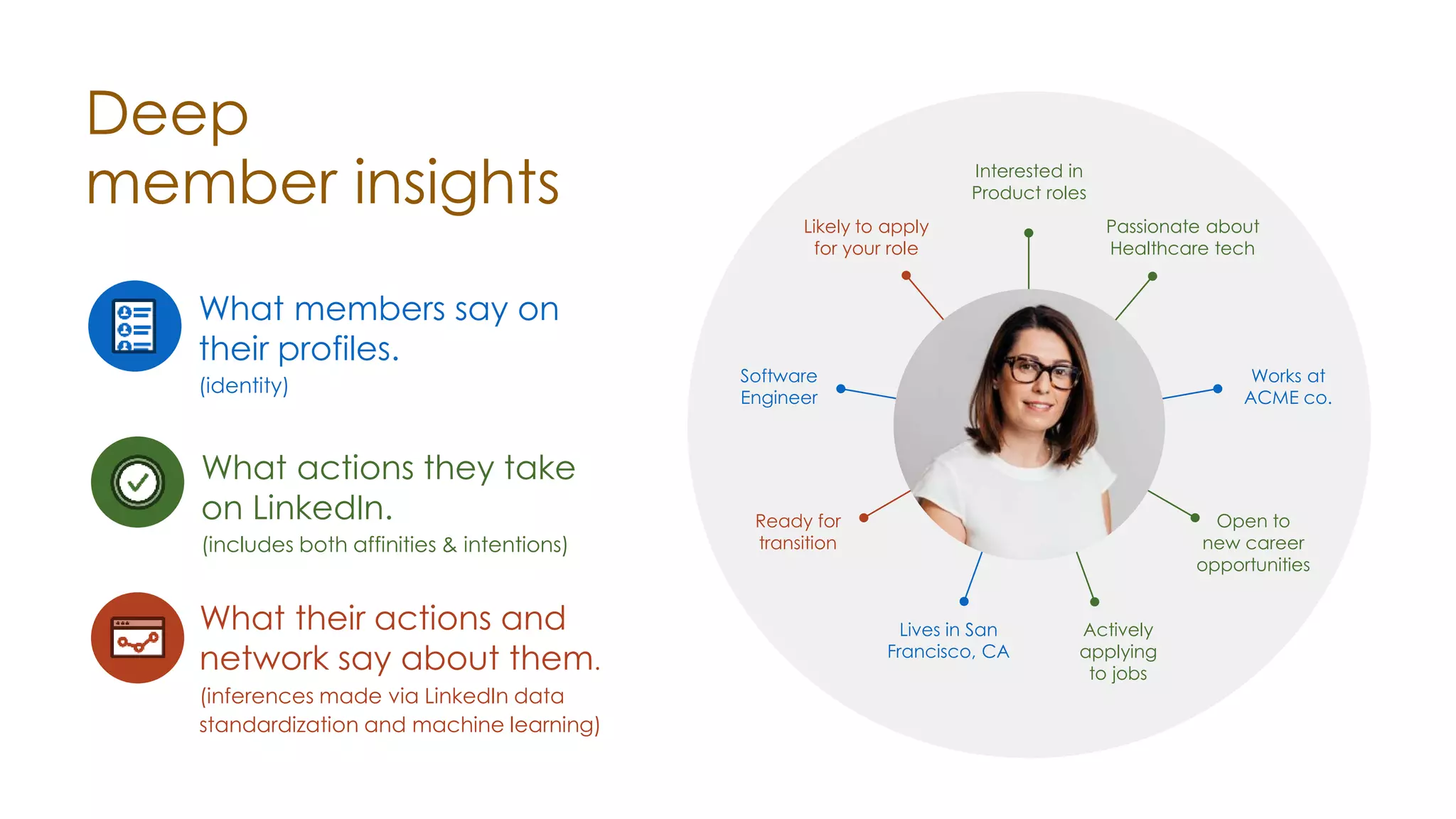 Deep member insights

What members say on their profiles.
(identity)

What actions they take on LinkedIn.
(includes both affinities & intentions)

What their actions and network say about them.
(inferences made via LinkedIn data standardization and machine learning)

Interested in Product roles

Likely to apply for your role

Passionate about Healthcare tech

Software Engineer

Works at ACME co.

Ready for transition

Open to new career opportunities

Lives in San Francisco, CA

Actively applying to jobs